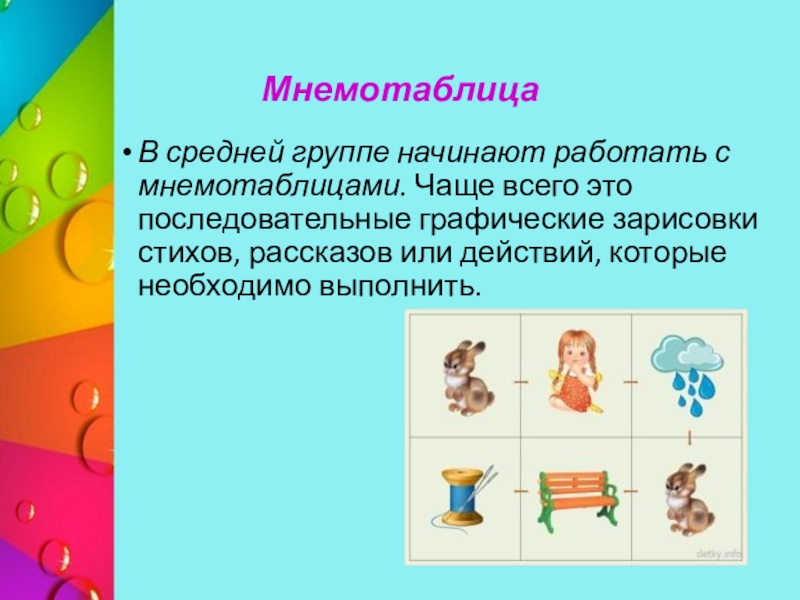 Мнемотаблица

• В средней группе начинают работать с мнемотаблицами. Чаще всего это последовательные графические зарисовки стихов, рассказов или действий, которые необходимо выполнить.

detky.info